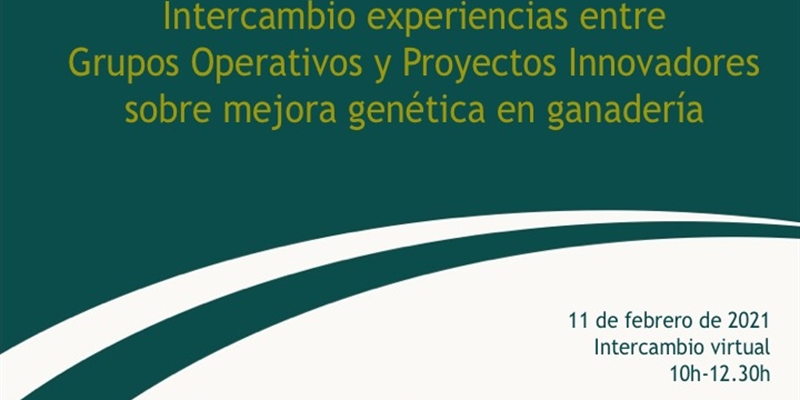 Intercambio experiencias entre
Grupos Operativos y Proyectos Innovadores
sobre mejora genética en ganadería

11 de febrero de 2021
Intercambio virtual
10h-12.30h